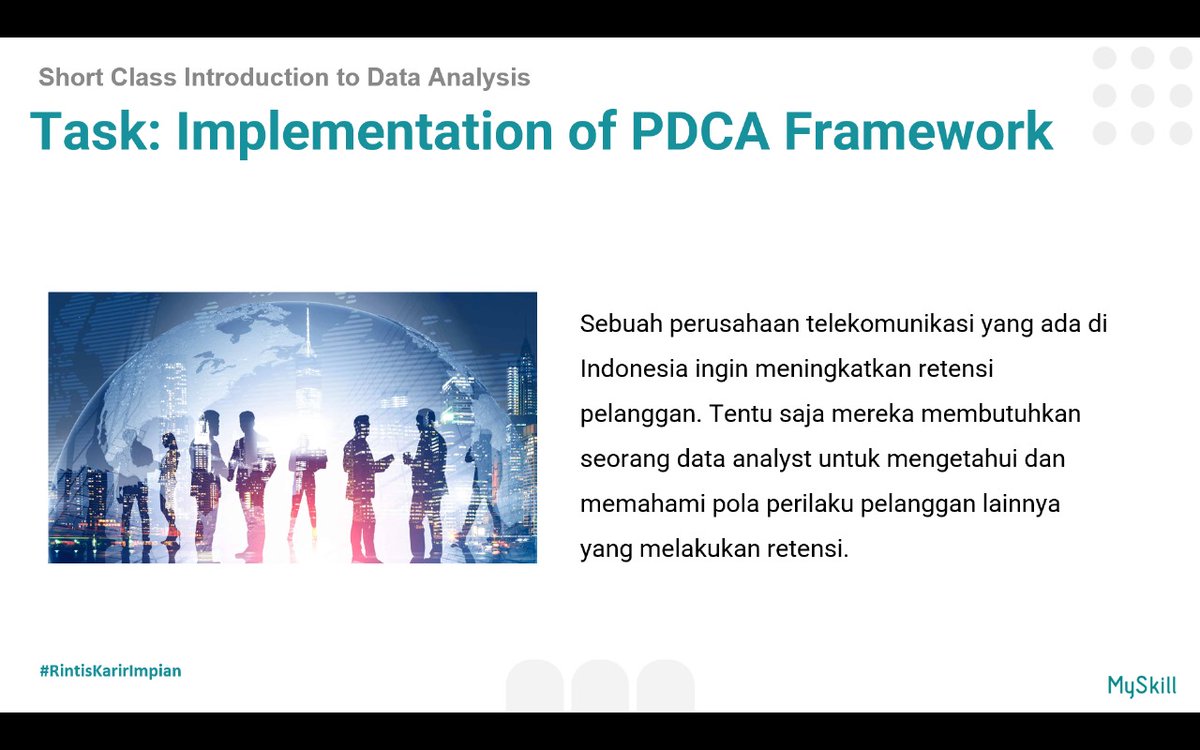 Short Class Introduction to Data Analysis

Task: Implementation of PDCA Framework

Sebuah perusahaan telekomunikasi yang ada di Indonesia ingin meningkatkan retensi pelanggan. Tentu saja mereka membutuhkan seorang data analyst untuk mengetahui dan memahami pola perilaku pelanggan lainnya yang melakukan retensi.

#RintisKarirImpian

MySkill